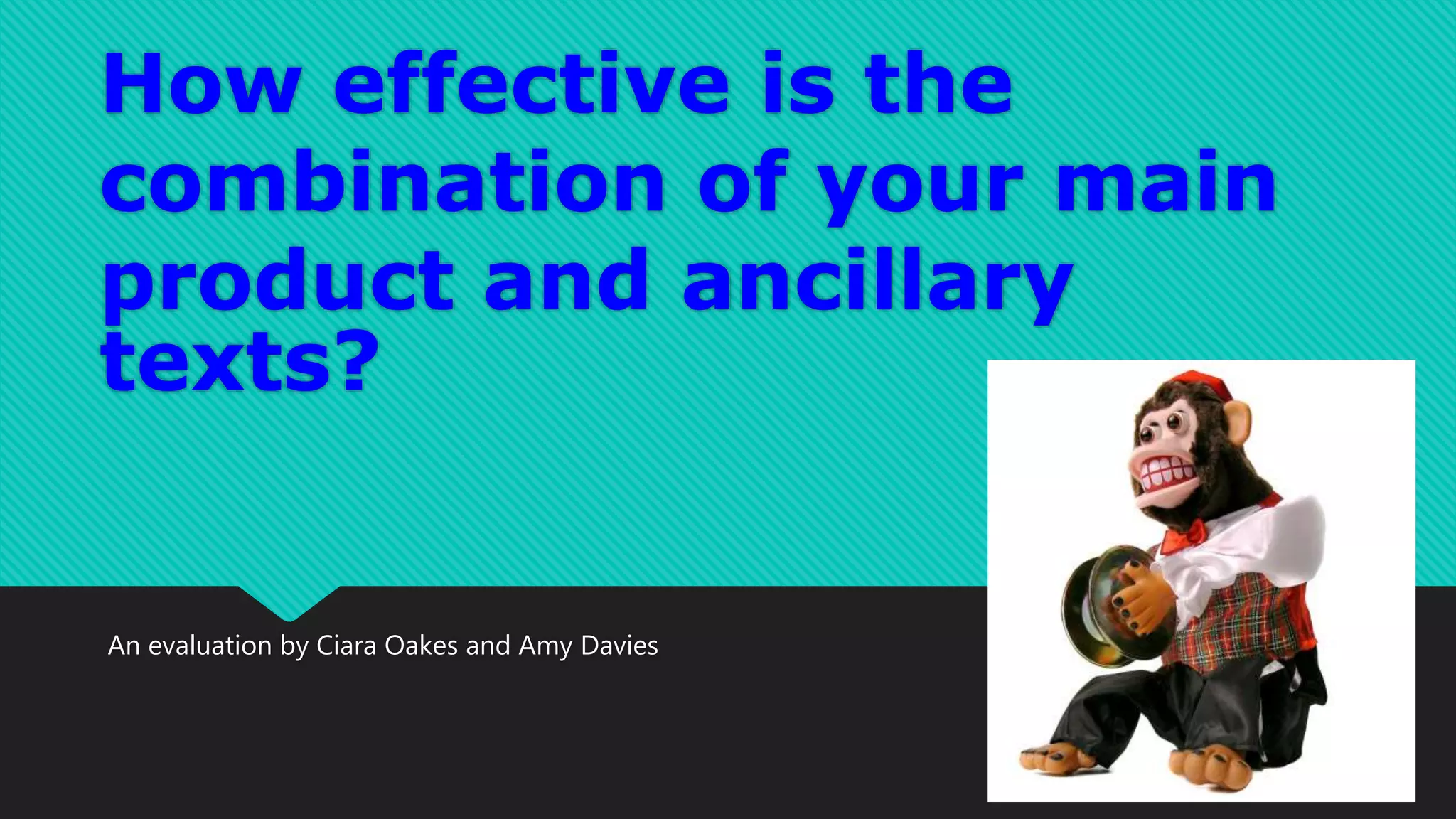 How effective is the combination of your main product and ancillary texts?

An evaluation by Ciara Oakes and Amy Davies